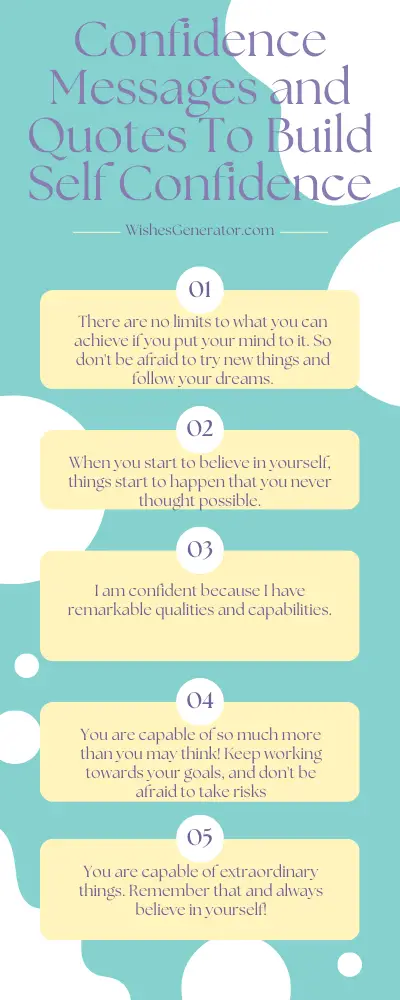 Confidence Messages and Quotes To Build Self Confidence

WishesGenerator.com

01

There are no limits to what you can achieve if you put your mind to it. So don't be afraid to try new things and follow your dreams.

02

When you start to believe in yourself, things start to happen that you never thought possible.

03

I am confident because I have remarkable qualities and capabilities.

04

You are capable of so much more than you may think! Keep working towards your goals, and don't be afraid to take risks

05

You are capable of extraordinary things. Remember that and always believe in yourself!